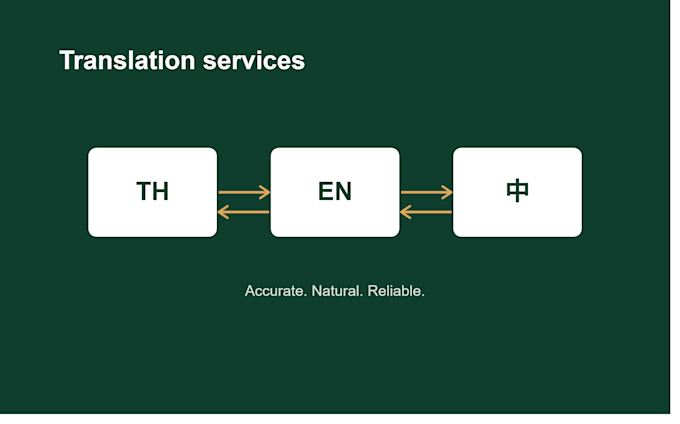 Translation services

TH

EN

中

Accurate. Natural. Reliable.